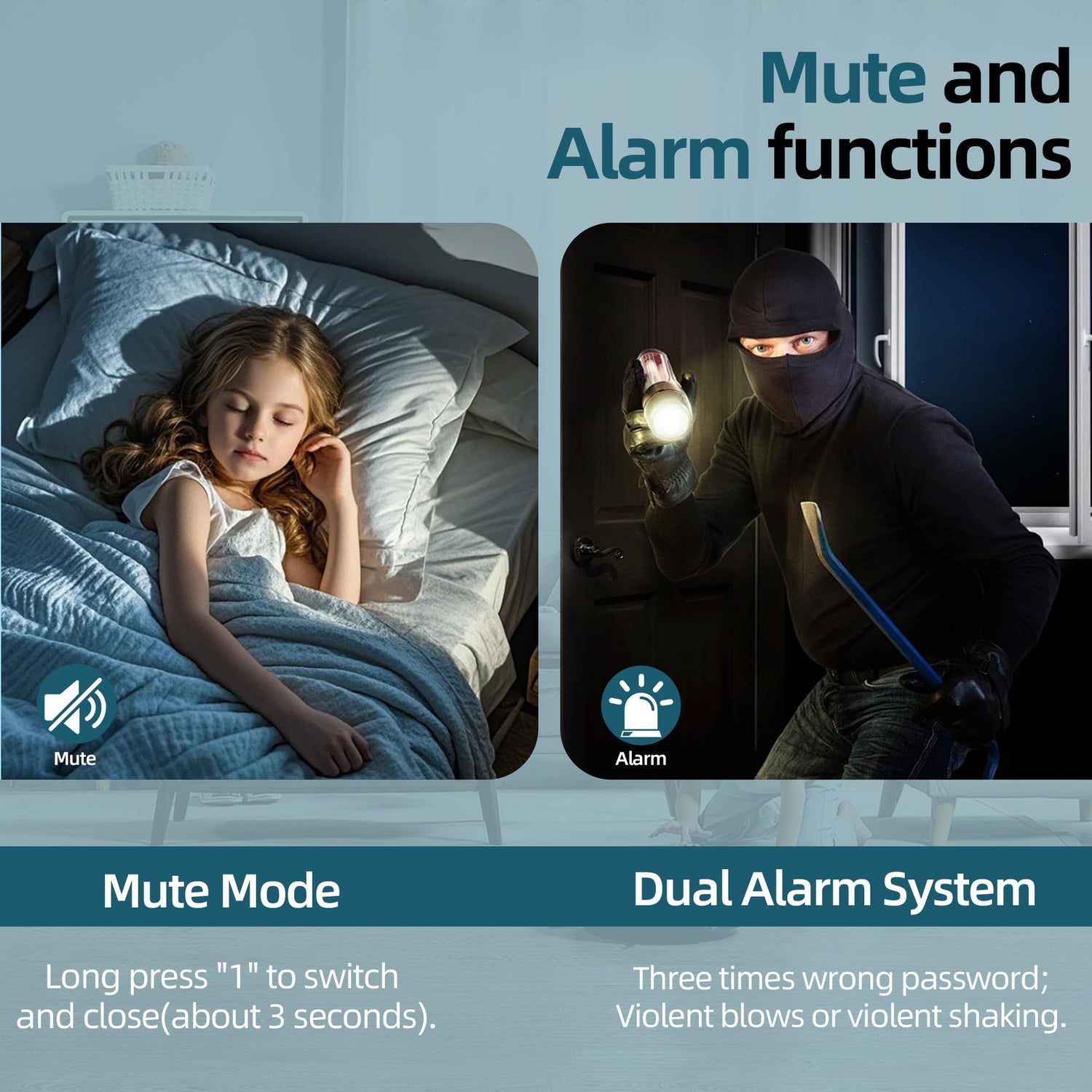 Mute and Alarm functions

Mute

Alarm

Mute Mode

Long press "1" to switch and close(about 3 seconds).

Dual Alarm System

Three times wrong password; Violent blows or violent shaking.